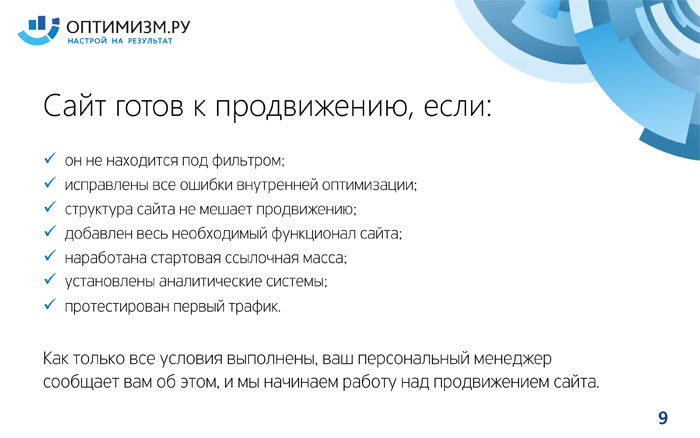 ОПТИМИЗМ.РУ
НАСТРОЙ НА РЕЗУЛЬТАТ

Сайт готов к продвижению, если:

✓ он не находится под фильтром;
✓ исправлены все ошибки внутренней оптимизации;
✓ структура сайта не мешает продвижению;
✓ добавлен весь необходимый функционал сайта;
✓ наработана стартовая ссылочная масса;
✓ установлены аналитические системы;
✓ протестирован первый трафик.

Как только все условия выполнены, ваш персональный менеджер сообщает вам об этом, и мы начинаем работу над продвижением сайта.

9